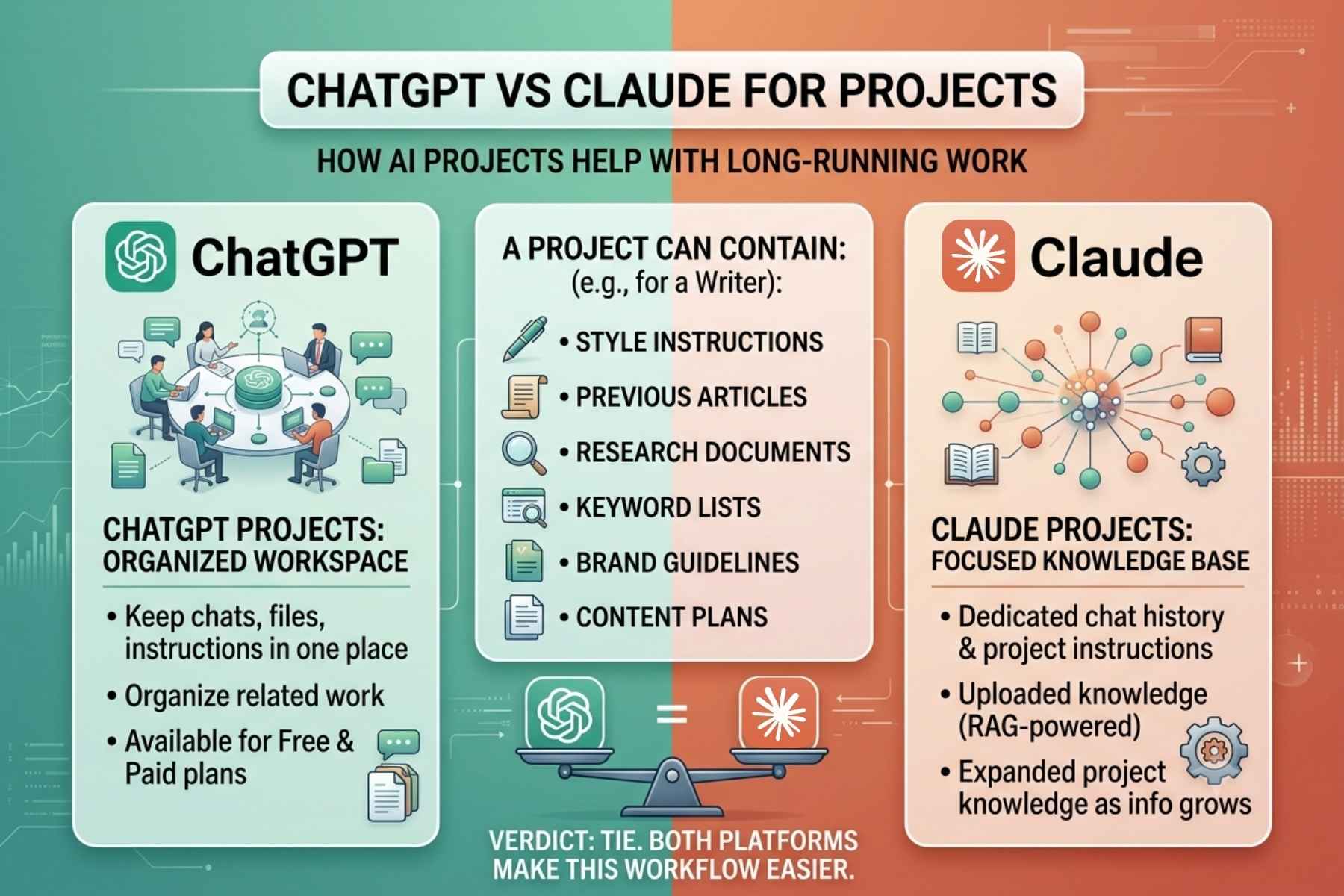 CHATGPT VS CLAUDE FOR PROJECTS

HOW AI PROJECTS HELP WITH LONG-RUNNING WORK

ChatGPT

CHATGPT PROJECTS: ORGANIZED WORKSPACE

• Keep chats, files, instructions in one place
• Organize related work
• Available for Free & Paid plans

A PROJECT CAN CONTAIN: (e.g., for a Writer):

• STYLE INSTRUCTIONS
• PREVIOUS ARTICLES
• RESEARCH DOCUMENTS
• KEYWORD LISTS
• BRAND GUIDELINES
• CONTENT PLANS

=

VERDICT: TIE. BOTH PLATFORMS MAKE THIS WORKFLOW EASIER.

Claude

CLAUDE PROJECTS: FOCUSED KNOWLEDGE BASE

• Dedicated chat history & project instructions
• Uploaded knowledge (RAG-powered)
• Expanded project knowledge as info grows